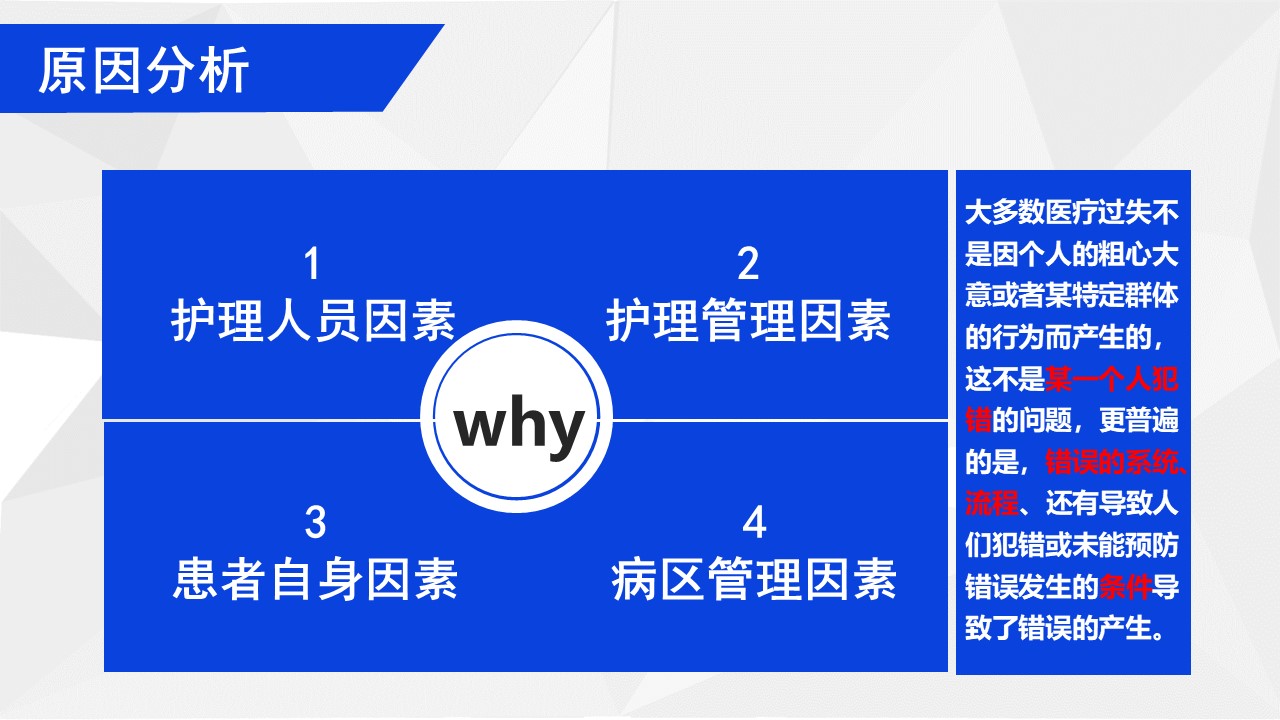 原因分析

1
护理人员因素

2
护理管理因素

why

3
患者自身因素

4
病区管理因素

大多数医疗过失不是因个人的粗心大意或者某特定群体的行为而产生的，这不是某一个人犯错的问题，更普遍的是，错误的系统、流程、还有导致人们犯错或未能预防错误发生的条件导致了错误的产生。